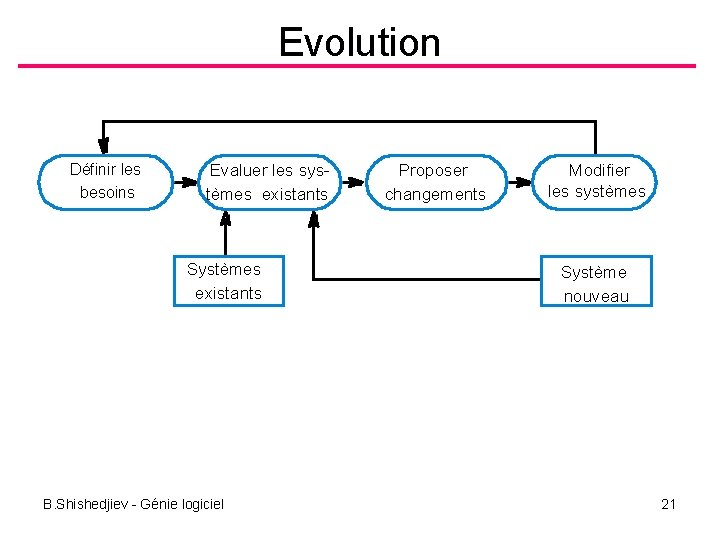 Evolution

Définir les besoins

Evaluer les systèmes existants

Proposer changements

Modifier les systèmes

Systèmes existants

Système nouveau

B.Shishedjiev - Génie logiciel

21